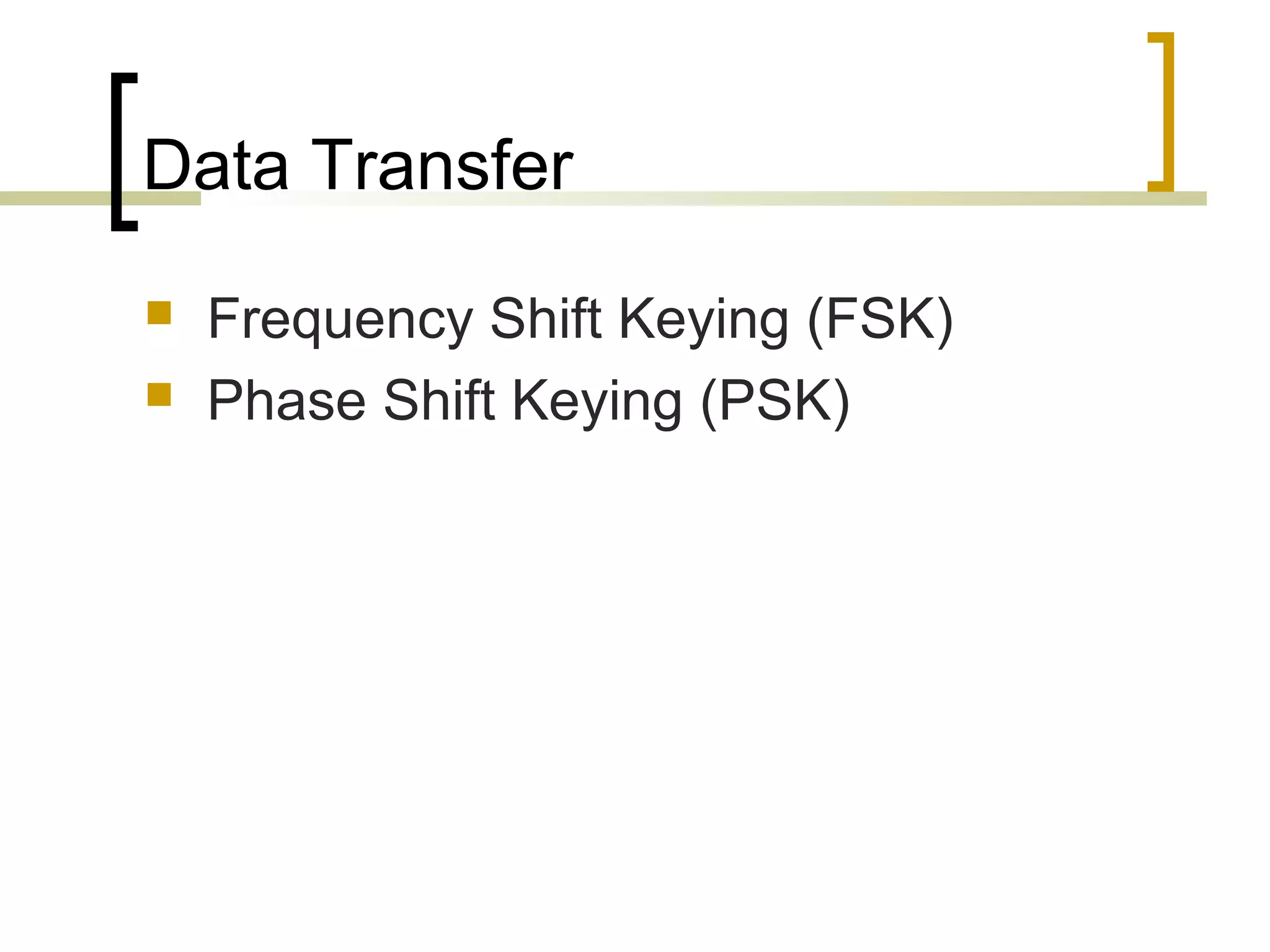 Data Transfer

- Frequency Shift Keying (FSK)
- Phase Shift Keying (PSK)